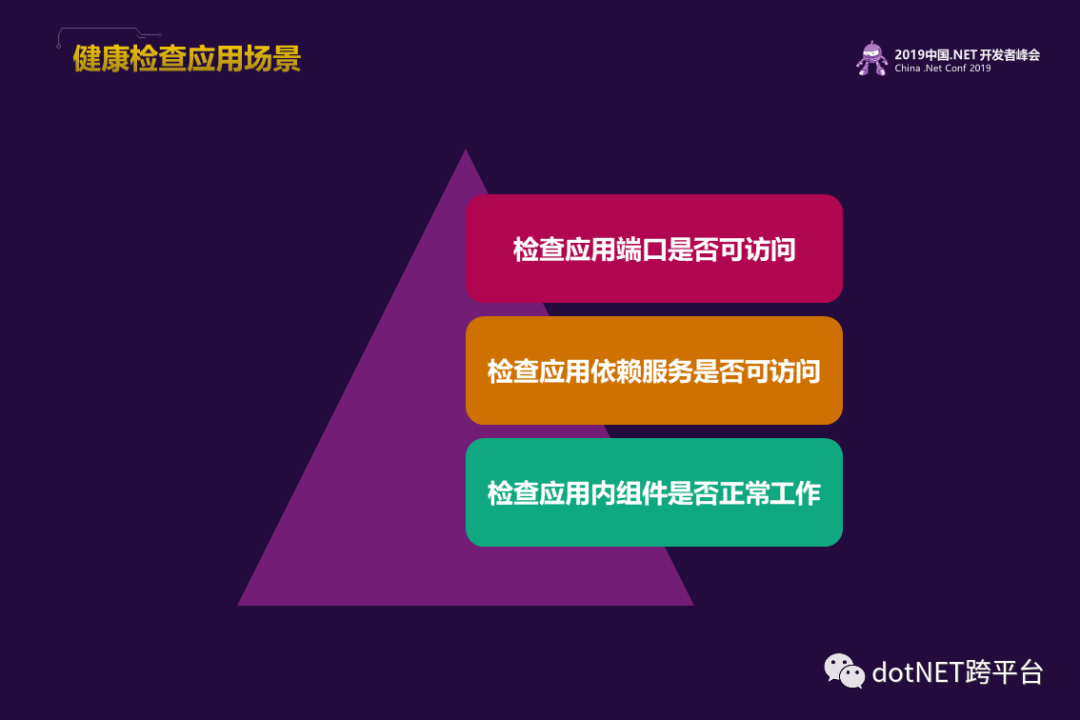 健康检查应用场景

2019中国.NET 开发者峰会
China .Net Conf 2019

检查应用端口是否可访问

检查应用依赖服务是否可访问

检查应用内组件是否正常工作

dotNET跨平台